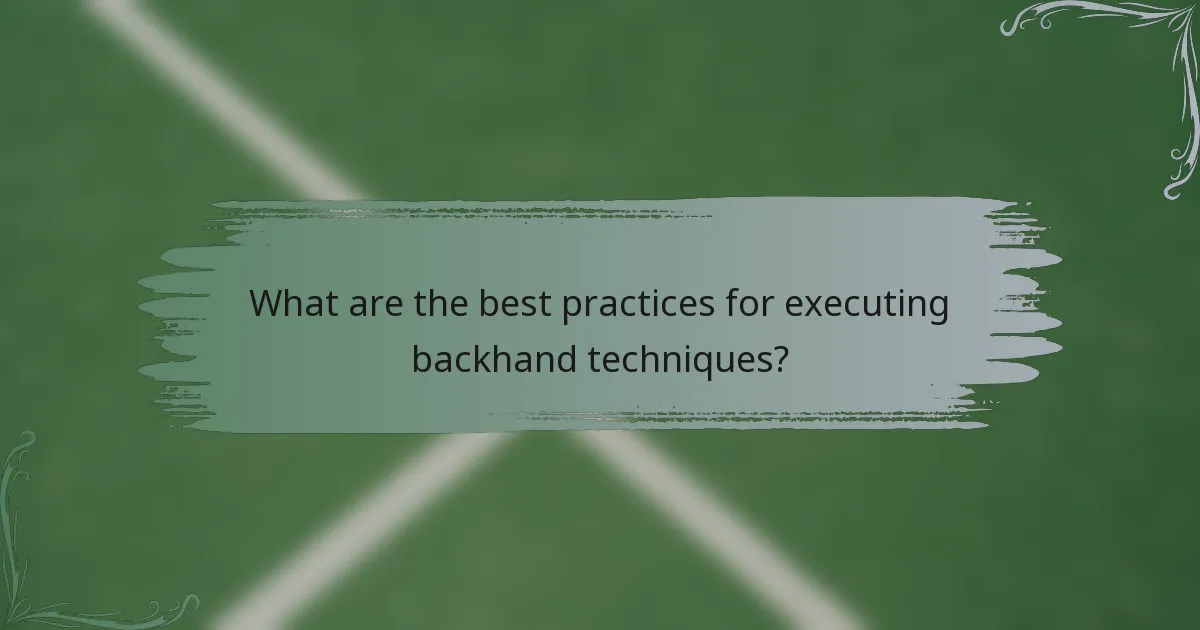 What are the best practices for executing backhand techniques?